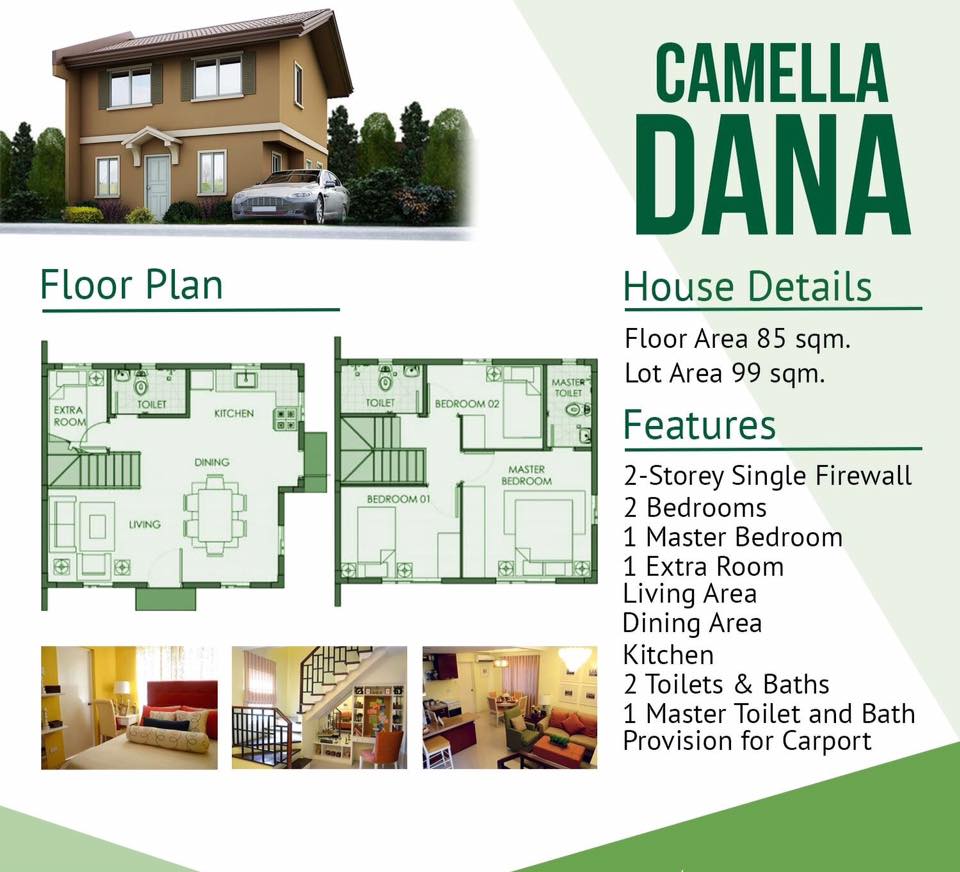 CAMELLA DANA

Floor Plan

EXTRA ROOM
TOILET
KITCHEN
DINING
LIVING

TOILET
BEDROOM 02
MASTER TOILET
MASTER BEDROOM
BEDROOM 01

House Details

Floor Area 85 sqm.
Lot Area 99 sqm.

Features

2-Storey Single Firewall
2 Bedrooms
1 Master Bedroom
1 Extra Room
Living Area
Dining Area
Kitchen
2 Toilets & Baths
1 Master Toilet and Bath
Provision for Carport